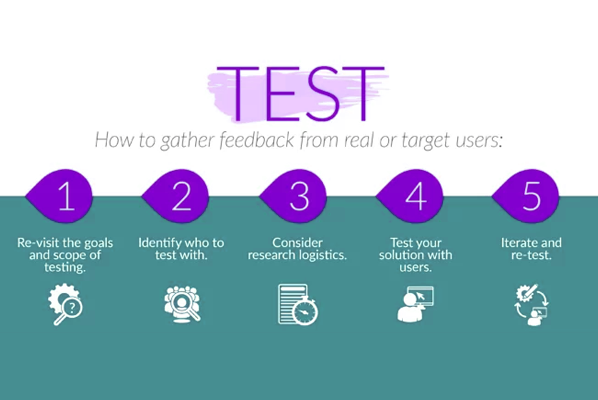 TEST

How to gather feedback from real or target users:

1

Re-visit the goals and scope of testing.

2

Identify who to test with.

3

Consider research logistics.

4

Test your solution with users.

5

Iterate and re-test.